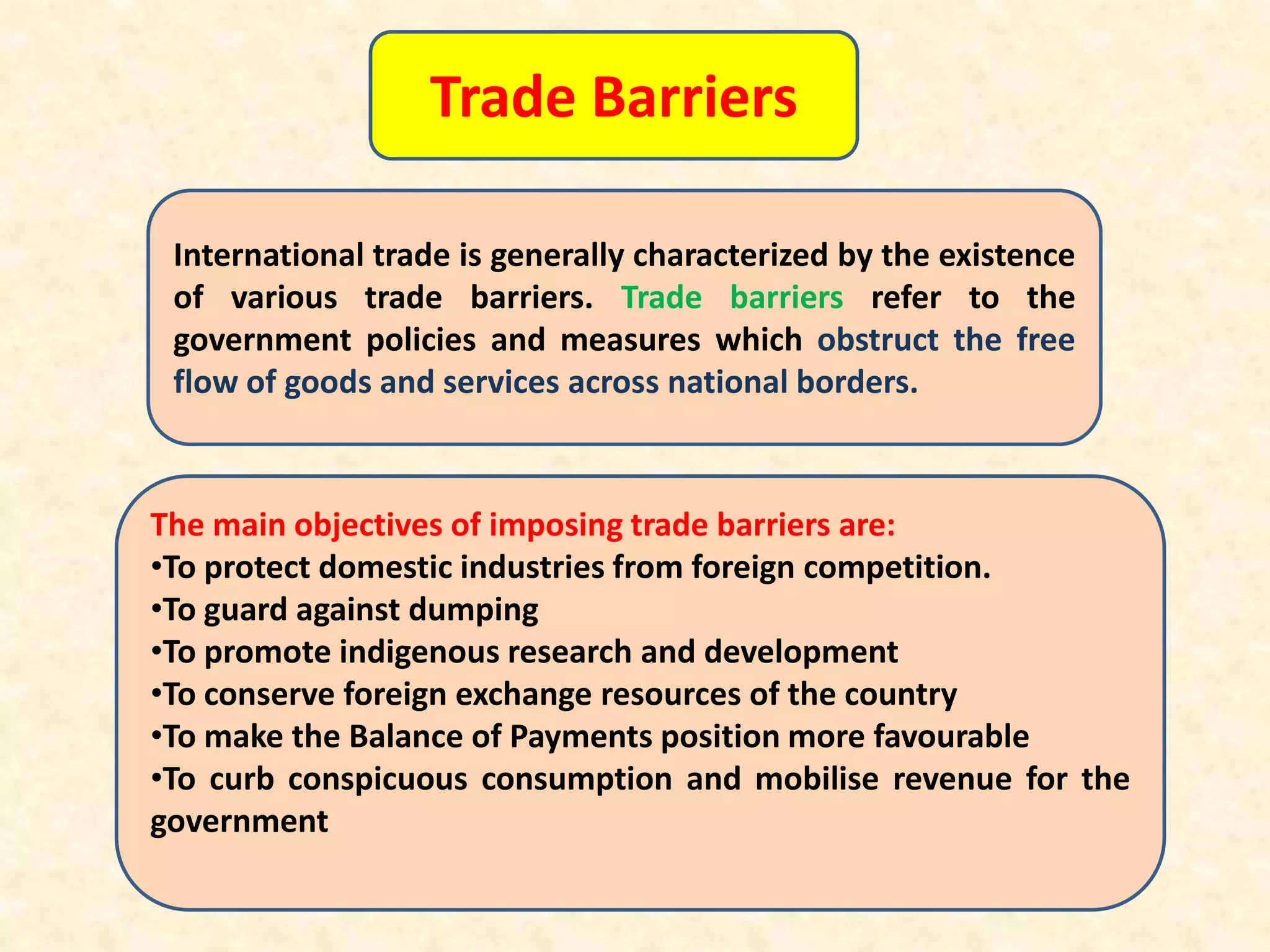 Trade Barriers

International trade is generally characterized by the existence of various trade barriers. Trade barriers refer to the government policies and measures which obstruct the free flow of goods and services across national borders.

The main objectives of imposing trade barriers are:
•To protect domestic industries from foreign competition.
•To guard against dumping
•To promote indigenous research and development
•To conserve foreign exchange resources of the country
•To make the Balance of Payments position more favourable
•To curb conspicuous consumption and mobilise revenue for the government